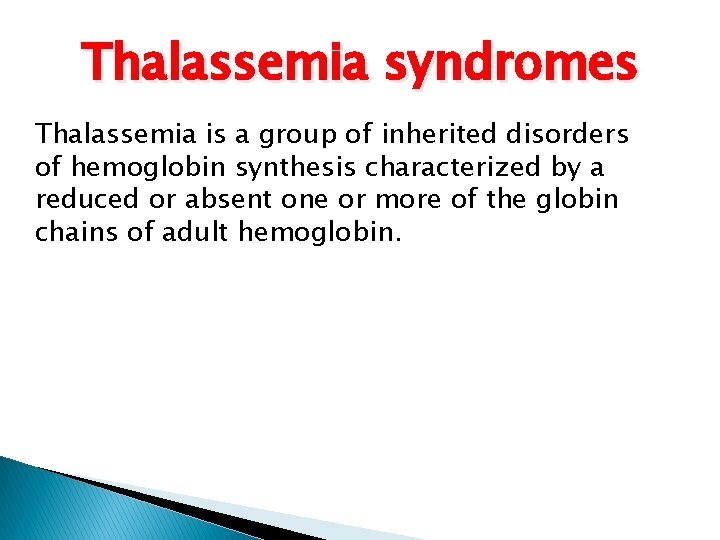 Thalassemia syndromes

Thalassemia is a group of inherited disorders of hemoglobin synthesis characterized by a reduced or absent one or more of the globin chains of adult hemoglobin.